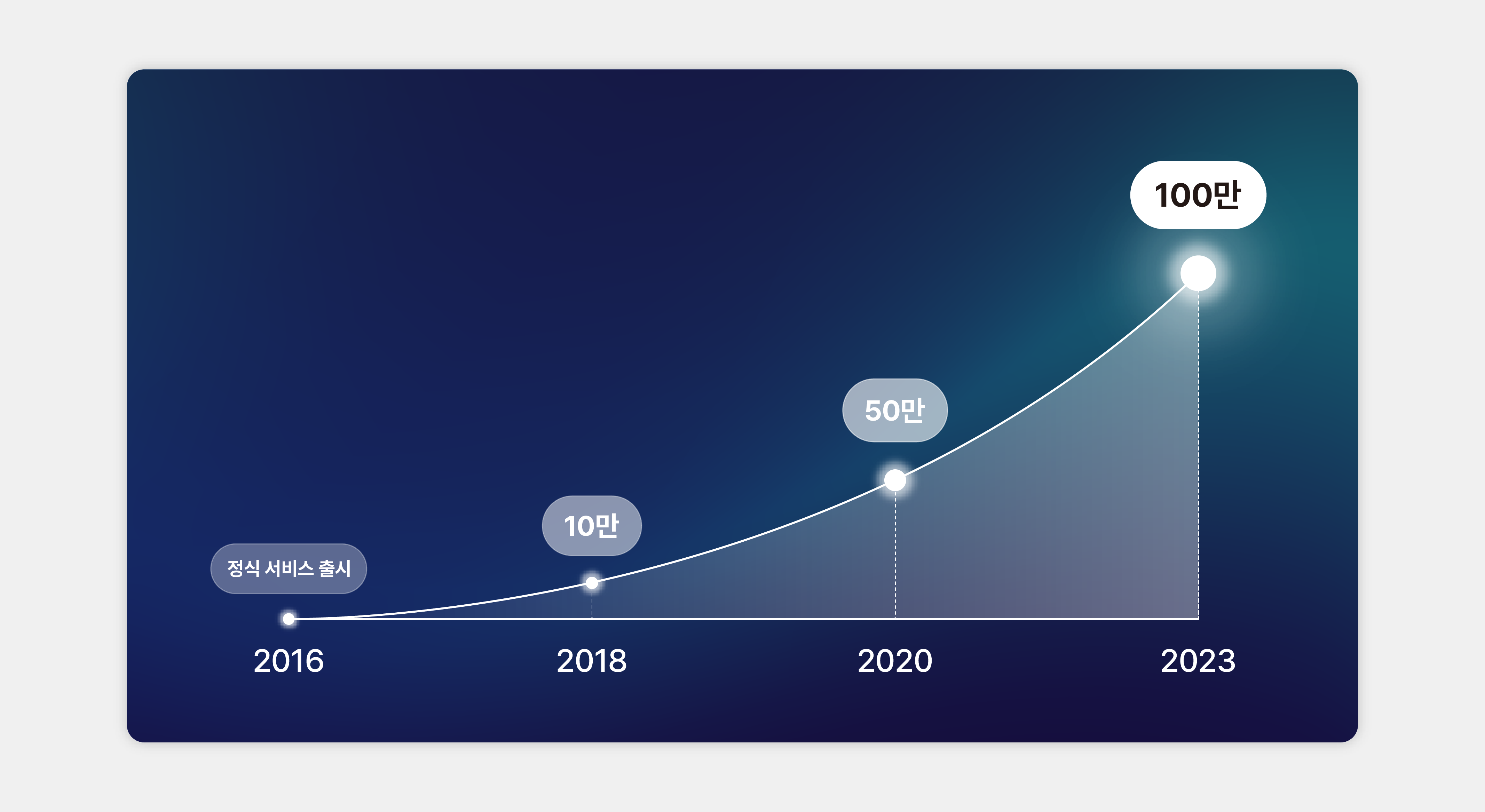 100만

50만

10만

정식 서비스 출시

2016

2018

2020

2023